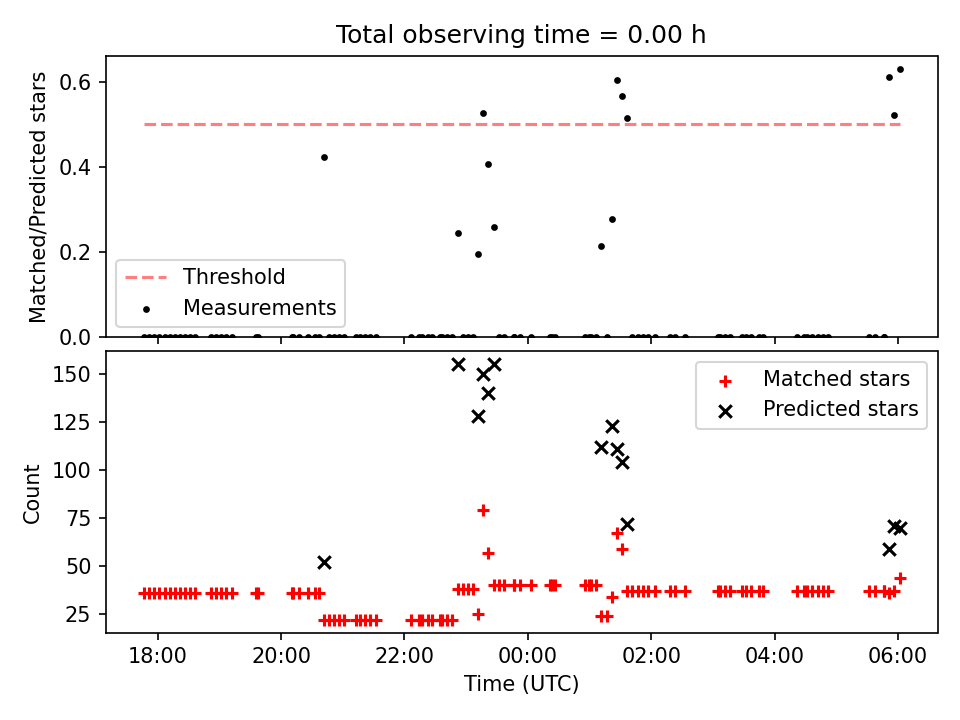 Total observing time = 0.00 h

Matched/Predicted stars

0.6
0.4
0.2
0.0

Threshold
Measurements

Count

150
125
100
75
50
25

Matched stars
Predicted stars

18:00
20:00
22:00
00:00
02:00
04:00
06:00

Time (UTC)